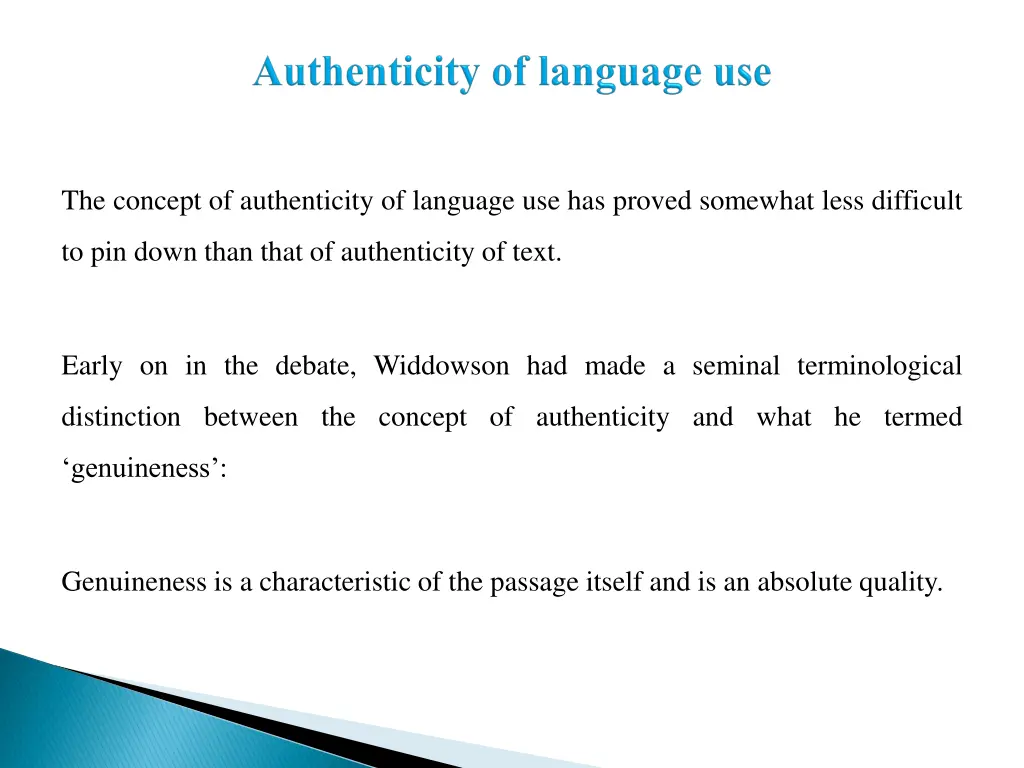 Authenticity of language use

The concept of authenticity of language use has proved somewhat less difficult to pin down than that of authenticity of text.

Early on in the debate, Widdowson had made a seminal terminological distinction between the concept of authenticity and what he termed ‘genuineness’:

Genuineness is a characteristic of the passage itself and is an absolute quality.